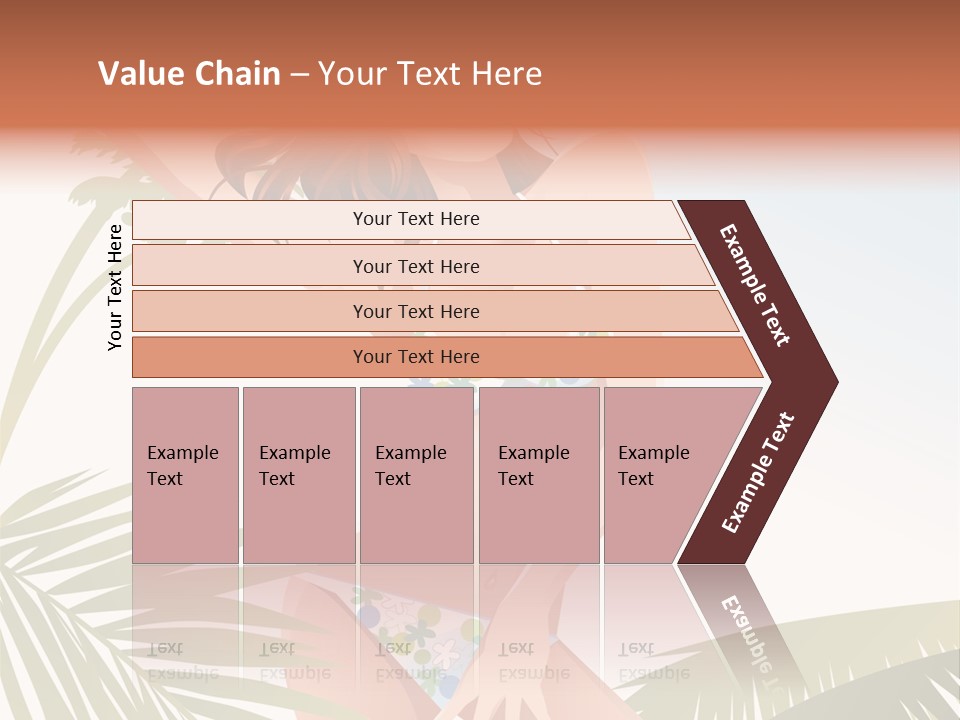 Value Chain – Your Text Here

Your Text Here

Your Text Here

Your Text Here

Your Text Here

Your Text Here

Example Text

Example Text

Example Text

Example Text

Example Text

Example Text

Example Text